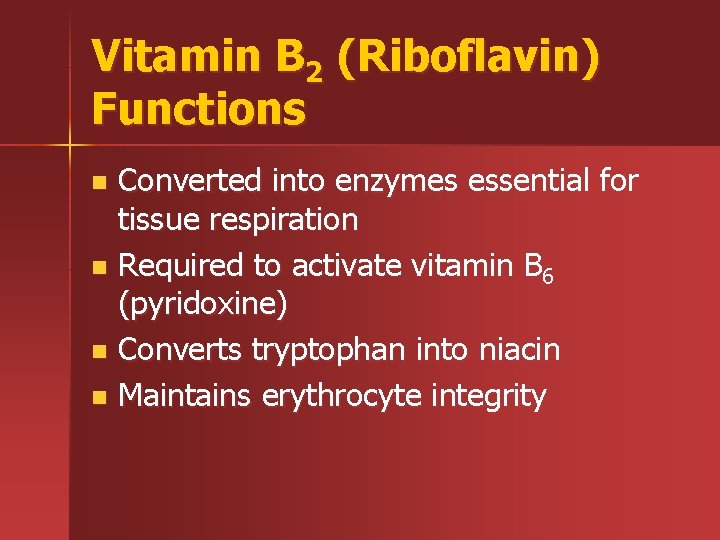 Vitamin $B_2$ (Riboflavin) Functions

- Converted into enzymes essential for tissue respiration
- Required to activate vitamin $B_6$ (pyridoxine)
- Converts tryptophan into niacin
- Maintains erythrocyte integrity